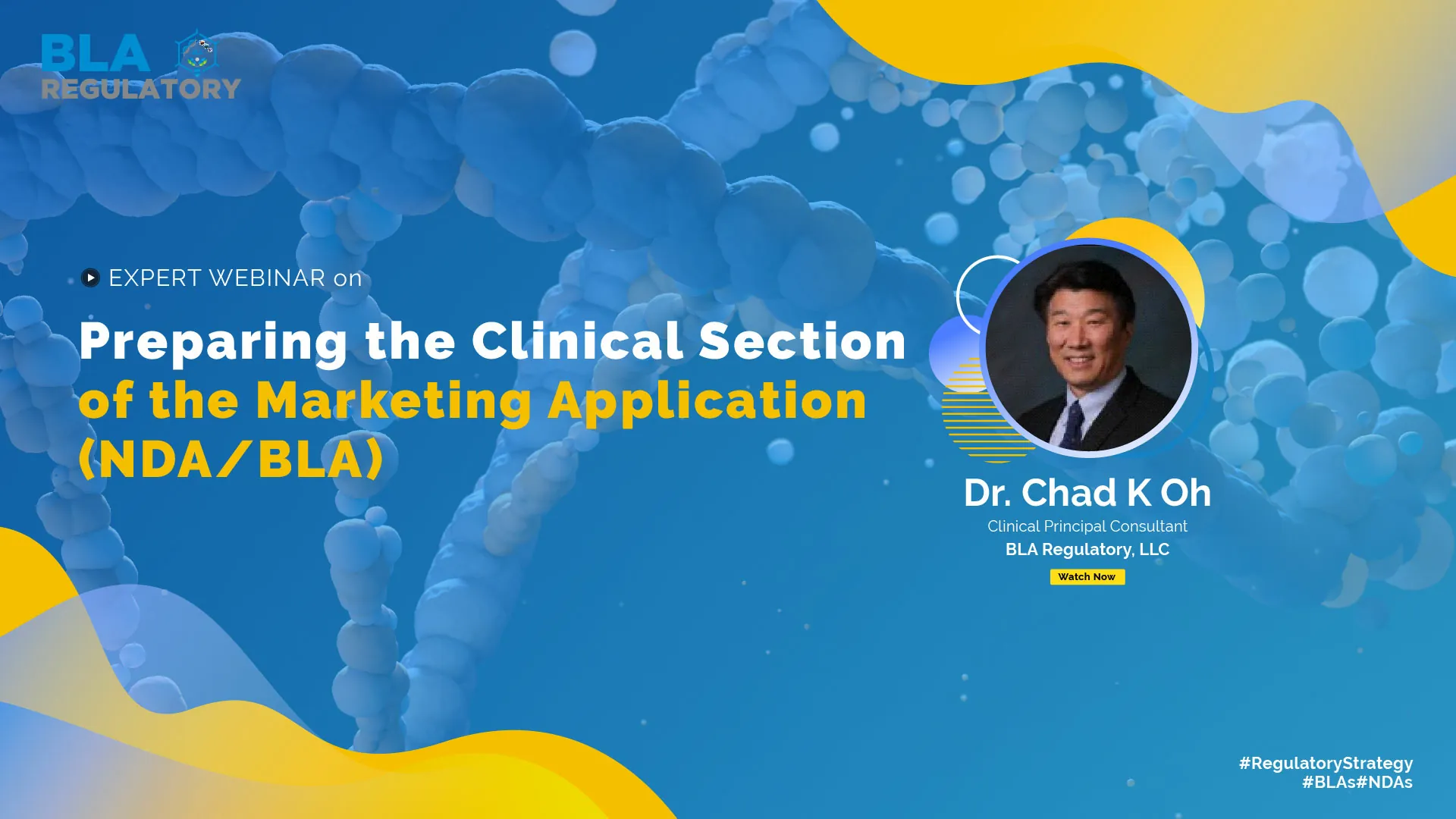 BLA REGULATORY

EXPERT WEBINAR on

Preparing the Clinical Section of the Marketing Application (NDA/BLA)

Dr. Chad K Oh

Clinical Principal Consultant

BLA Regulatory, LLC

Watch Now

#RegulatoryStrategy
#BLAs#NDAs